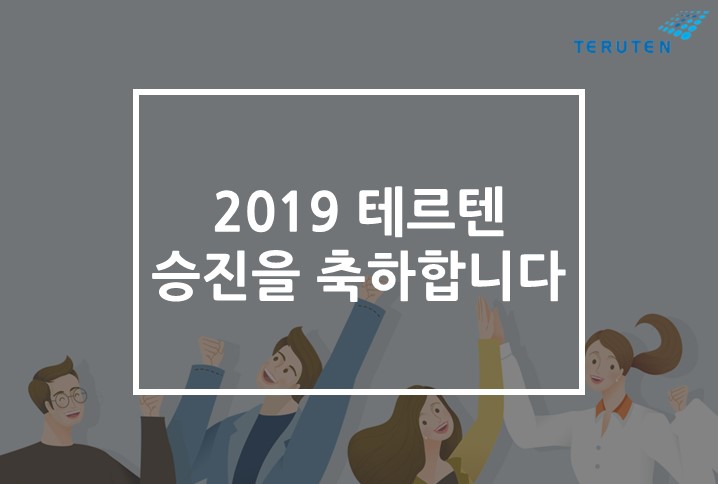 TERUTEN

2019 테르텐
승진을 축하합니다